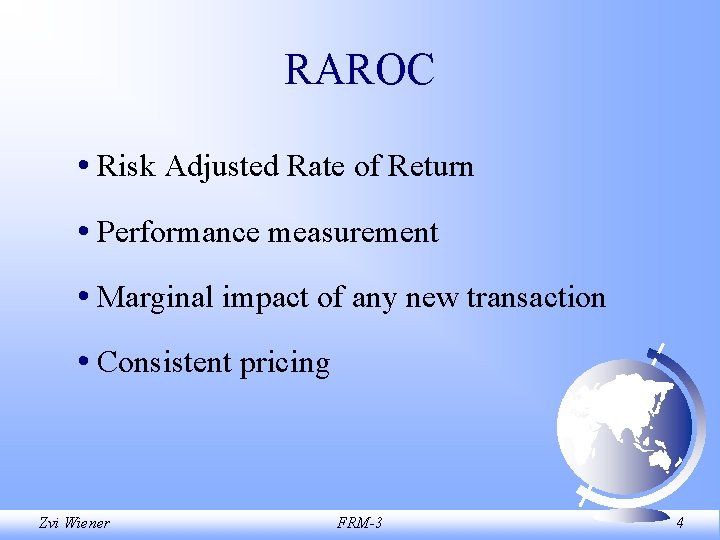 RAROC

• Risk Adjusted Rate of Return

• Performance measurement

• Marginal impact of any new transaction

• Consistent pricing

Zvi Wiener FRM-3 4